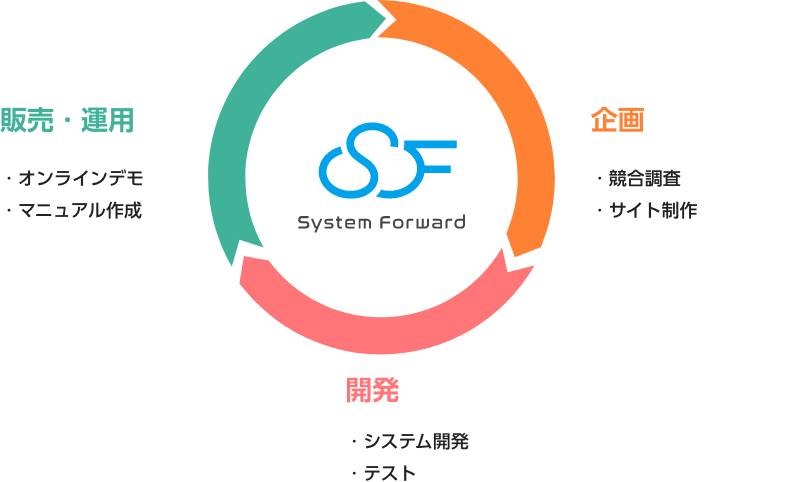 販売・運用

・オンラインデモ
・マニュアル作成

System Forward

企画

・競合調査
・サイト制作

開発

・システム開発
・テスト